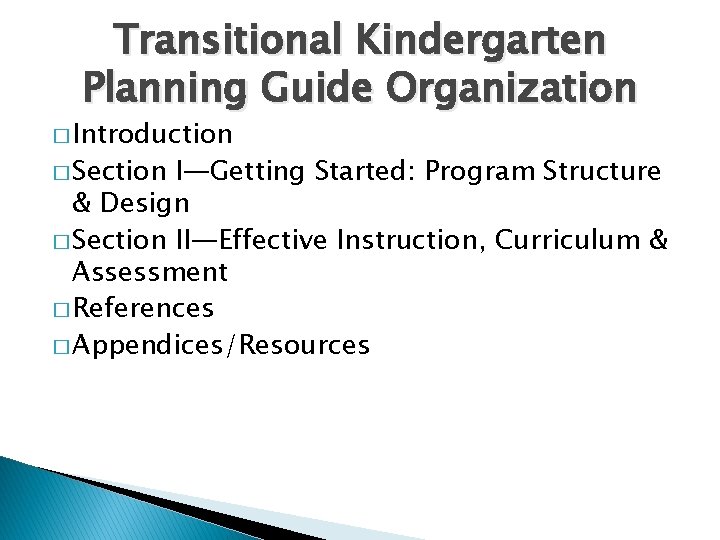 Transitional Kindergarten Planning Guide Organization

□ Introduction
□ Section I—Getting Started: Program Structure & Design
□ Section II—Effective Instruction, Curriculum & Assessment
□ References
□ Appendices/Resources